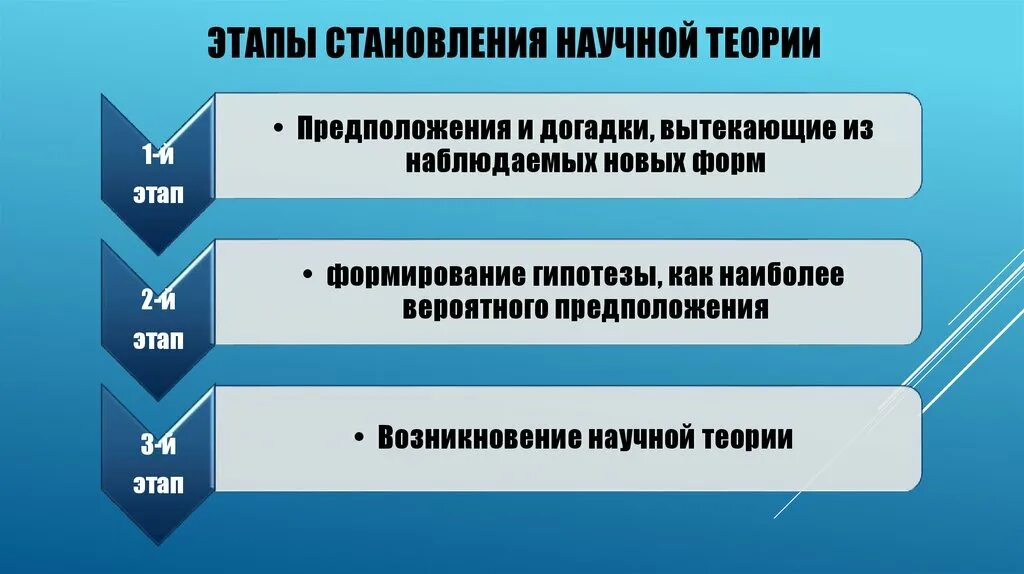 ЭТАПЫ СТАНОВЛЕНИЯ НАУЧНОЙ ТЕОРИИ

1-й этап

• Предположения и догадки, вытекающие из наблюдаемых новых форм

2-й этап

• формирование гипотезы, как наиболее вероятного предположения

3-й этап

• Возникновение научной теории